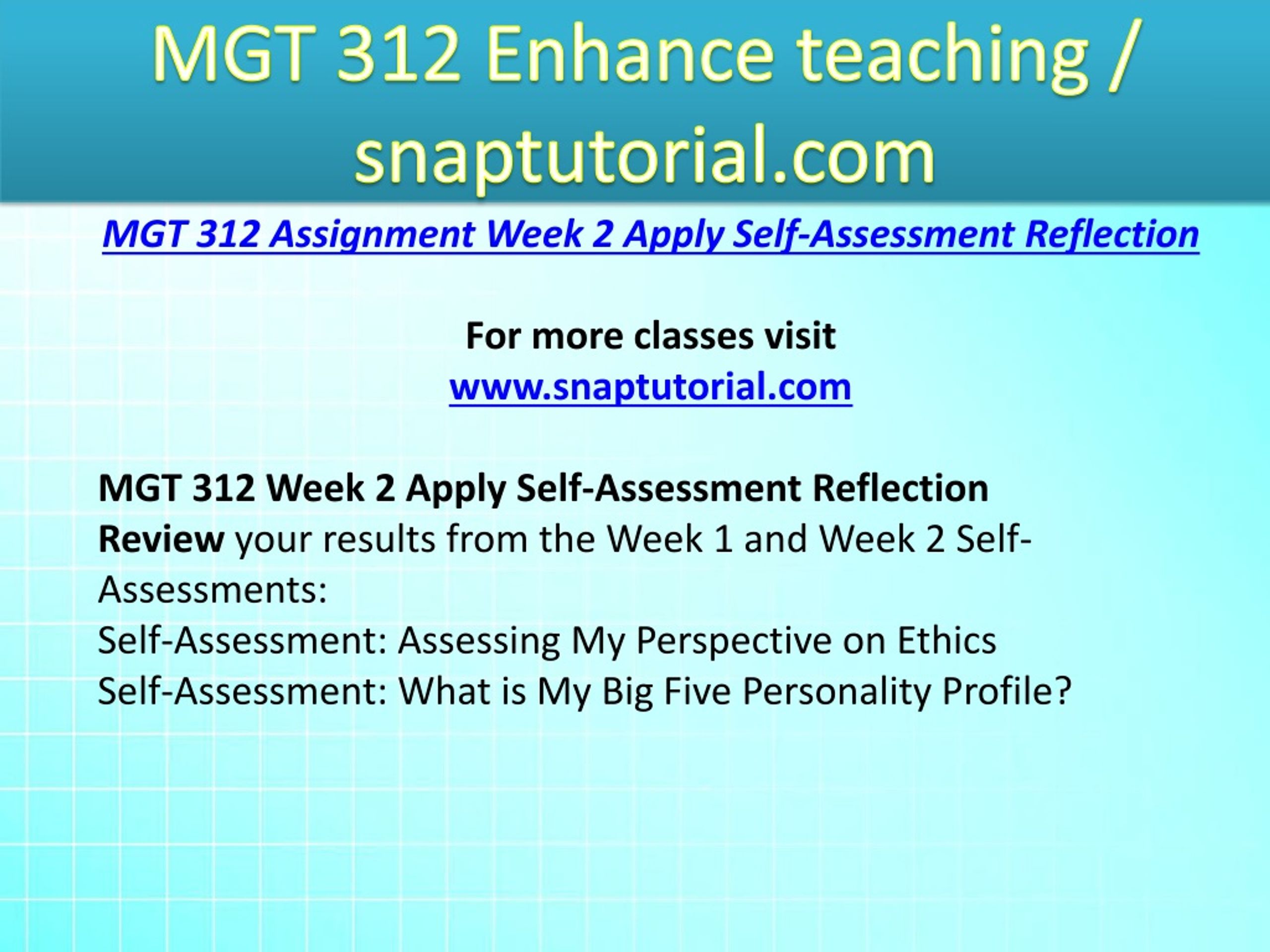 MGT 312 Enhance teaching / snaptutorial.com

MGT 312 Assignment Week 2 Apply Self-Assessment Reflection

For more classes visit
www.snaptutorial.com

MGT 312 Week 2 Apply Self-Assessment Reflection
Review your results from the Week 1 and Week 2 Self-Assessments:
Self-Assessment: Assessing My Perspective on Ethics
Self-Assessment: What is My Big Five Personality Profile?